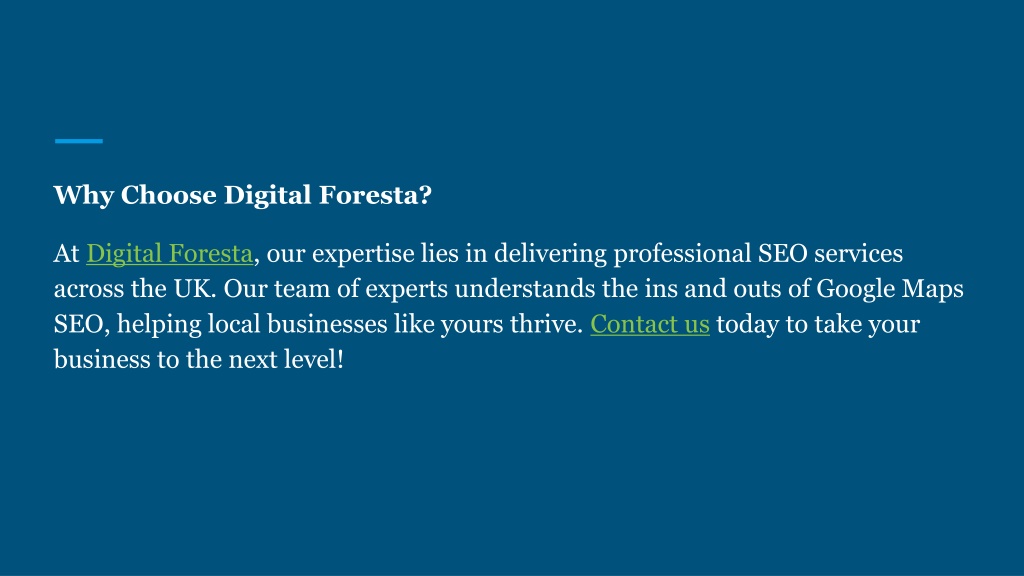 Why Choose Digital Foresta?

At Digital Foresta, our expertise lies in delivering professional SEO services across the UK. Our team of experts understands the ins and outs of Google Maps SEO, helping local businesses like yours thrive. Contact us today to take your business to the next level!